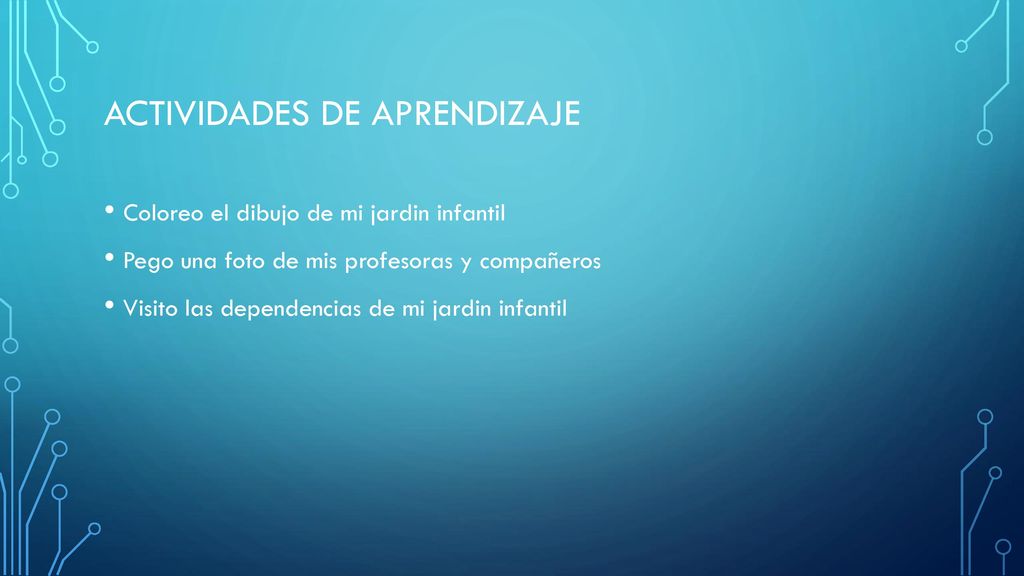 ACTIVIDADES DE APRENDIZAJE

• Coloreo el dibujo de mi jardin infantil

• Pego una foto de mis profesoras y compañeros

• Visito las dependencias de mi jardin infantil